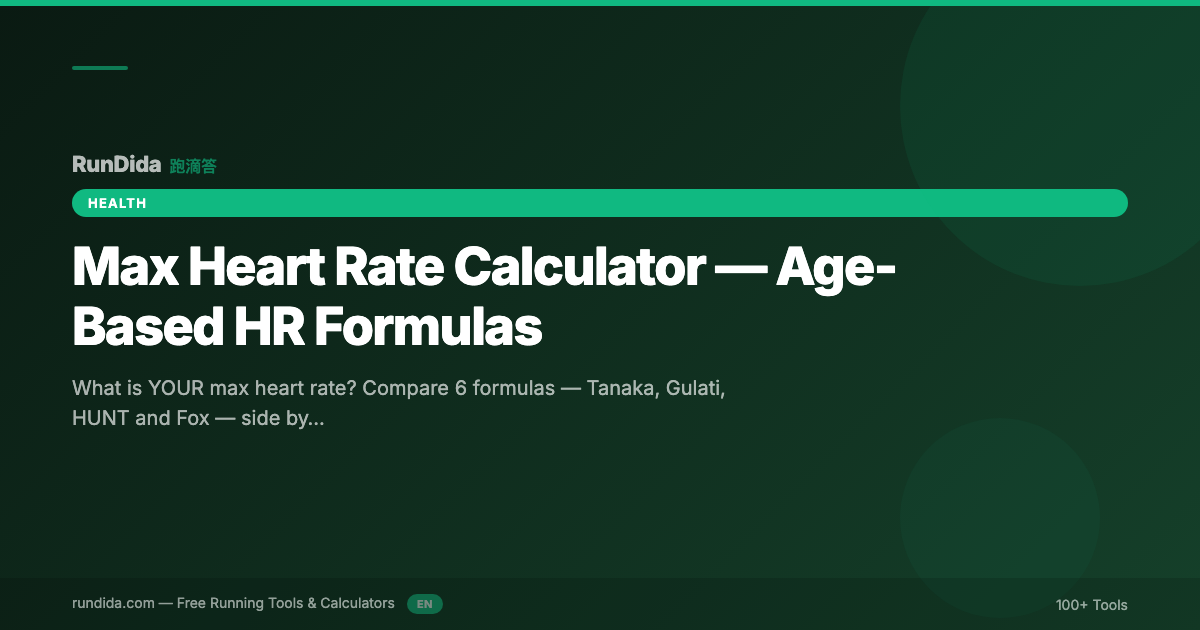 RunDida 跑滴答

HEALTH

Max Heart Rate Calculator — Age-Based HR Formulas

What is YOUR max heart rate? Compare 6 formulas — Tanaka, Gulati, HUNT and Fox — side by...

rundida.com — Free Running Tools & Calculators EN

100+ Tools